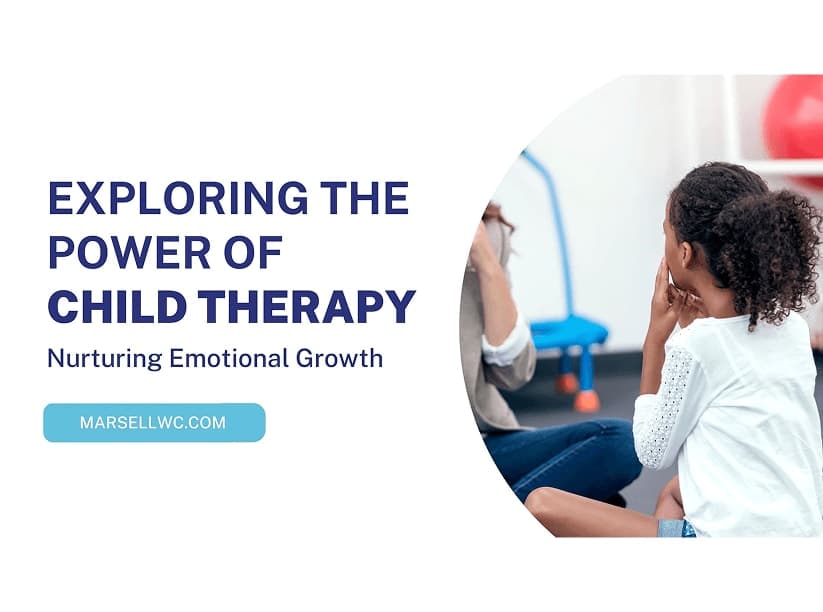 EXPLORING THE POWER OF CHILD THERAPY

Nurturing Emotional Growth

MARSELLWC.COM